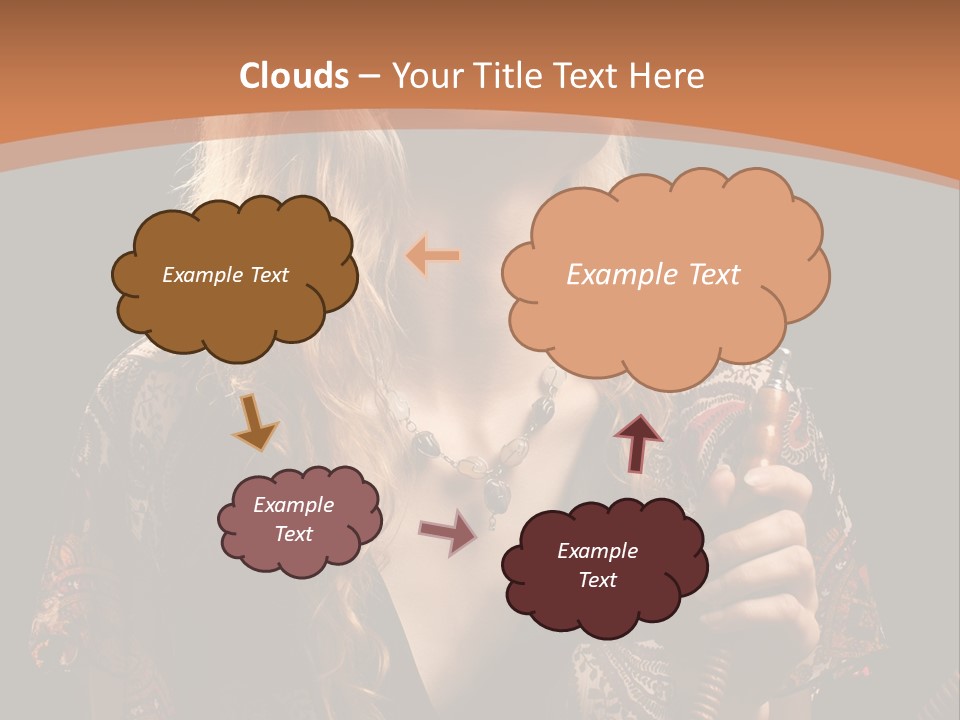 Clouds – Your Title Text Here

Example Text

Example Text

Example Text

Example Text